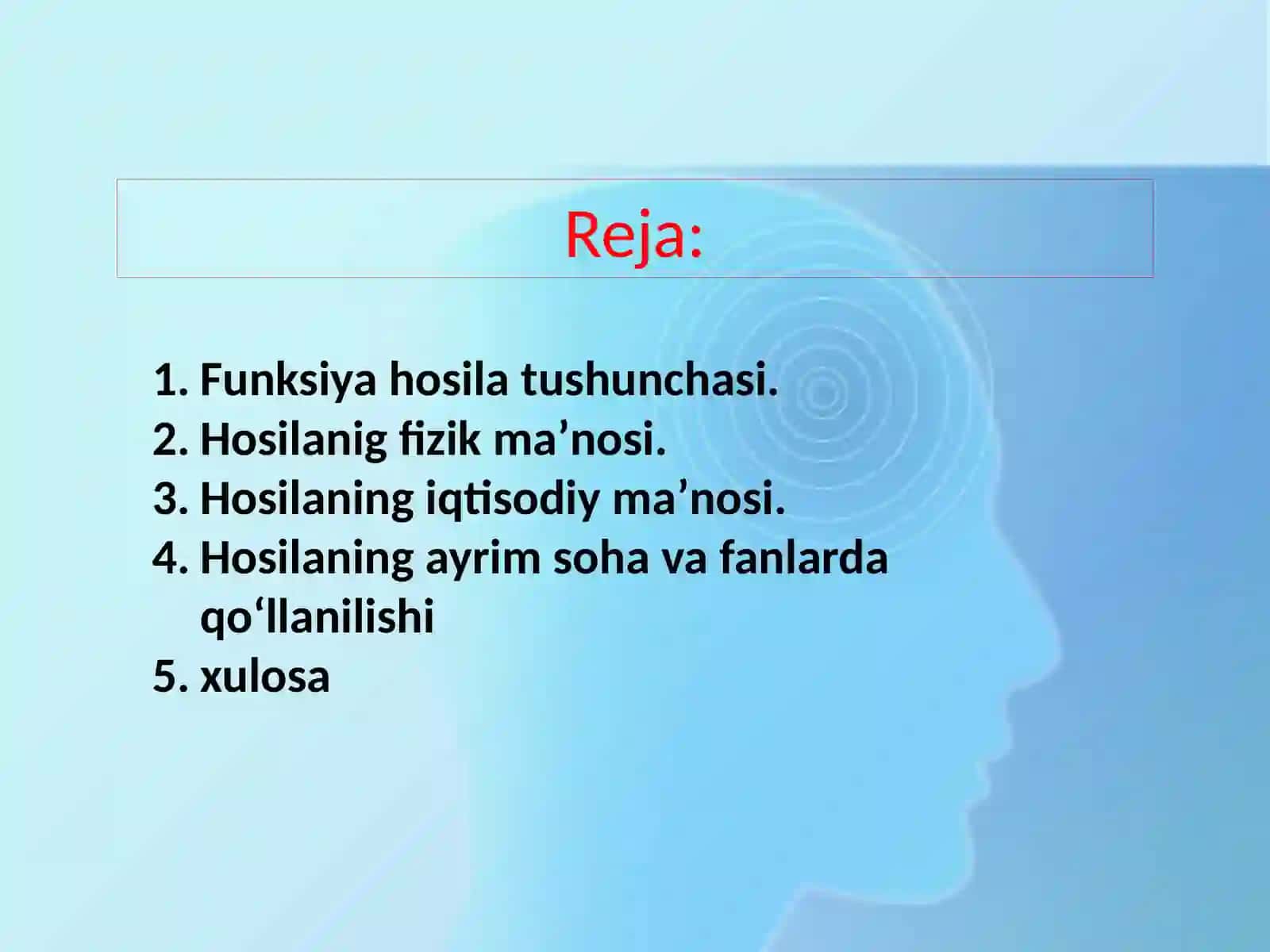 Reja:

1. Funksiya hosila tushunchasi.
2. Hosilanig fizik ma’nosi.
3. Hosilaning iqtisodiy ma’nosi.
4. Hosilaning ayrim soha va fanlarda qo‘llanilishi
5. xulosa